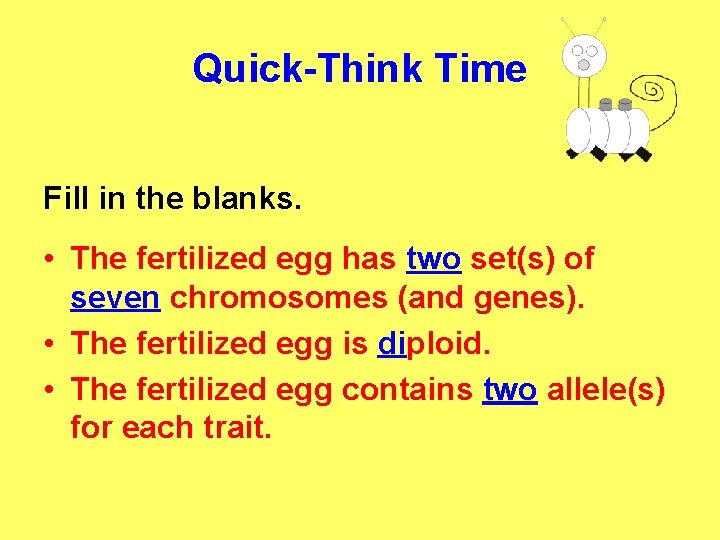 Quick-Think Time

Fill in the blanks.

• The fertilized egg has two set(s) of seven chromosomes (and genes).
• The fertilized egg is diploid.
• The fertilized egg contains two allele(s) for each trait.